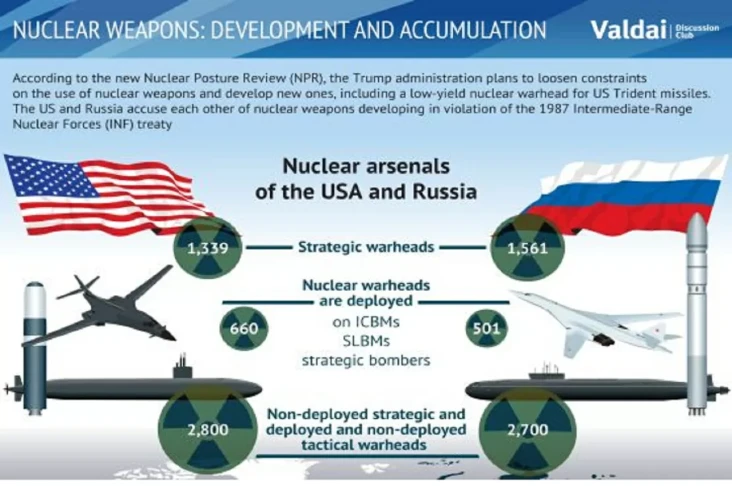 NUCLEAR WEAPONS: DEVELOPMENT AND ACCUMULATION

Valdai Discussion Club

According to the new Nuclear Posture Review (NPR), the Trump administration plans to loosen constraints on the use of nuclear weapons and develop new ones, including a low-yield nuclear warhead for US Trident missiles. The US and Russia accuse each other of nuclear weapons developing in violation of the 1987 Intermediate-Range Nuclear Forces (INF) treaty

Nuclear arsenals of the USA and Russia

1,339 Strategic warheads 1,561

Nuclear warheads are deployed

660 on ICBMs SLBMs strategic bombers 501

2,800 Non-deployed strategic and deployed and non-deployed tactical warheads 2,700